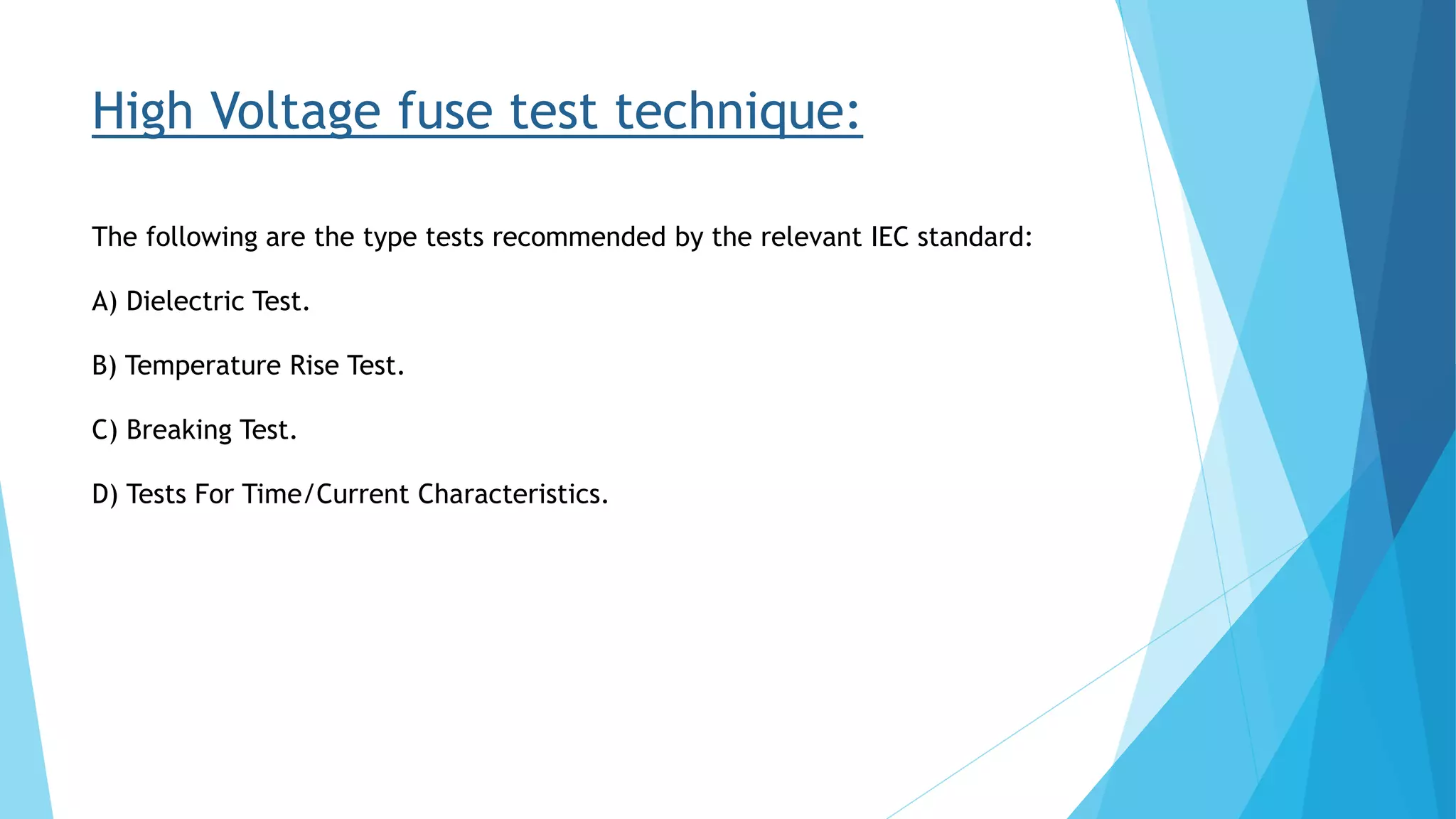 High Voltage fuse test technique:

The following are the type tests recommended by the relevant IEC standard:

A) Dielectric Test.

B) Temperature Rise Test.

C) Breaking Test.

D) Tests For Time/Current Characteristics.